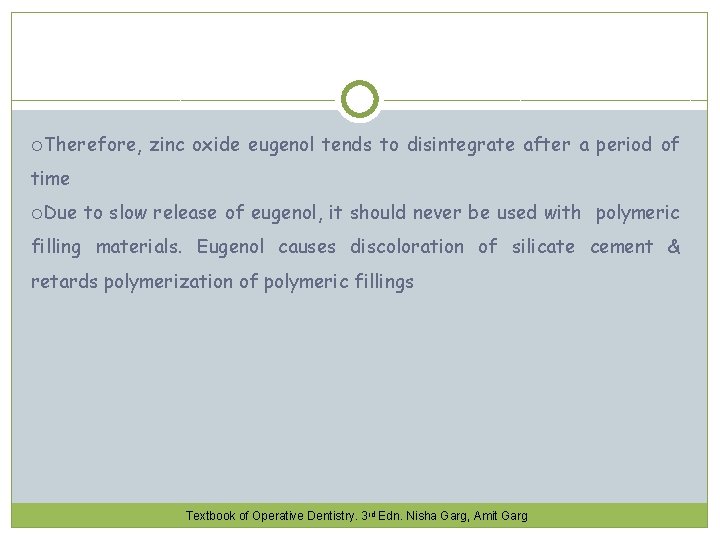 oTherefore, zinc oxide eugenol tends to disintegrate after a period of time

oDue to slow release of eugenol, it should never be used with polymeric filling materials. Eugenol causes discoloration of silicate cement & retards polymerization of polymeric fillings

Textbook of Operative Dentistry. 3rd Edn. Nisha Garg, Amit Garg